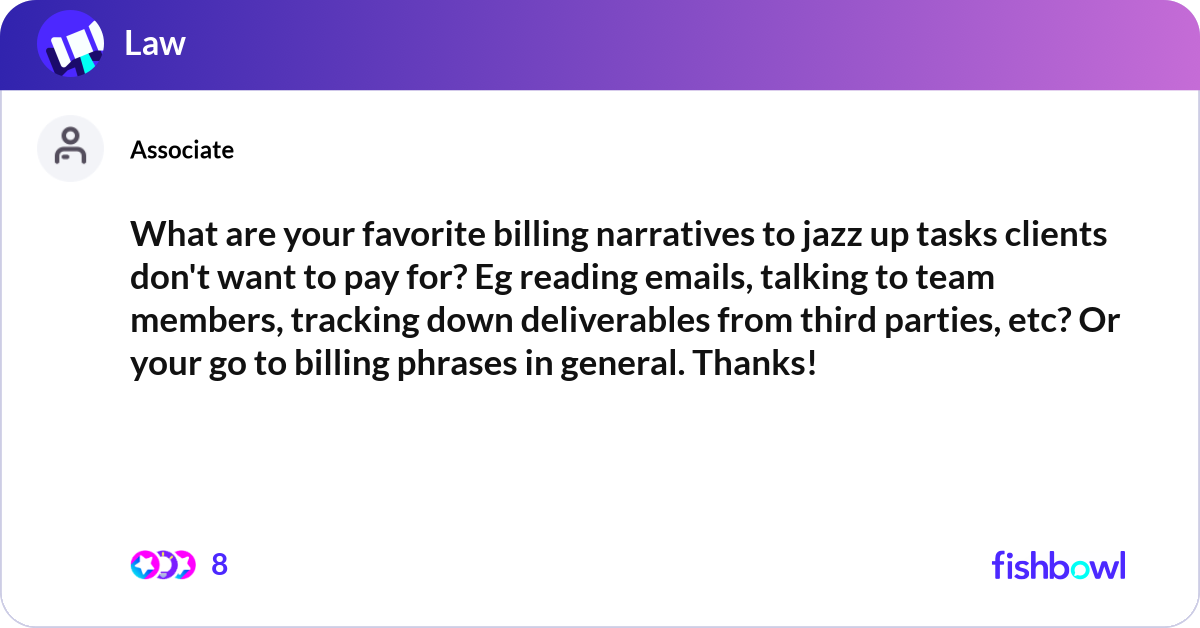 Law

Associate

What are your favorite billing narratives to jazz up tasks clients don't want to pay for? Eg reading emails, talking to team members, tracking down deliverables from third parties, etc? Or your go to billing phrases in general. Thanks!

8

fishbowl